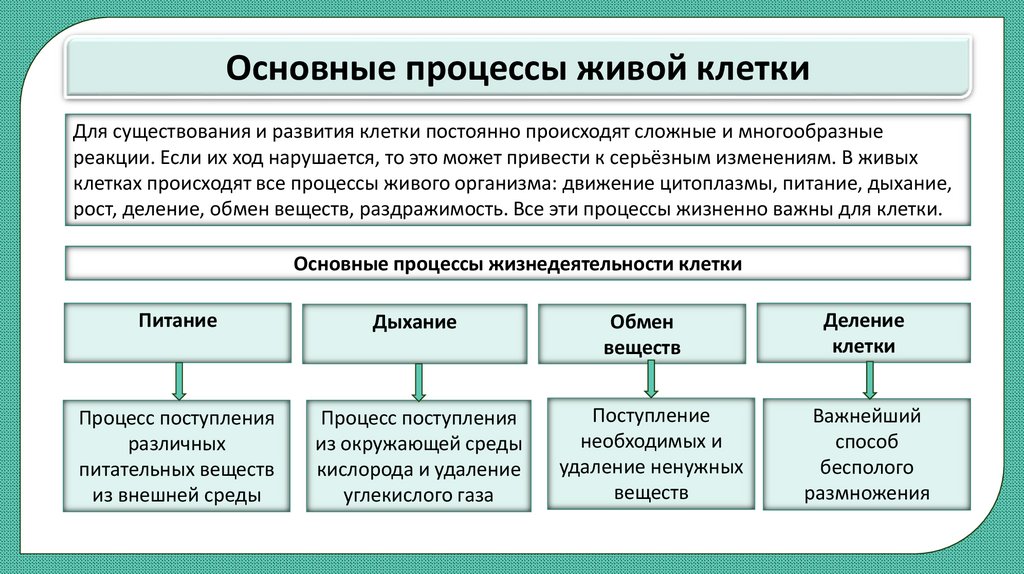 Основные процессы живой клетки

Для существования и развития клетки постоянно происходят сложные и многообразные реакции. Если их ход нарушается, то это может привести к серьёзным изменениям. В живых клетках происходят все процессы живого организма: движение цитоплазмы, питание, дыхание, рост, деление, обмен веществ, раздражимость. Все эти процессы жизненно важны для клетки.

Основные процессы жизнедеятельности клетки

Питание

Процесс поступления различных питательных веществ из внешней среды

Дыхание

Процесс поступления из окружающей среды кислорода и удаление углекислого газа

Обмен веществ

Поступление необходимых и удаление ненужных веществ

Деление клетки

Важнейший способ бесполого размножения